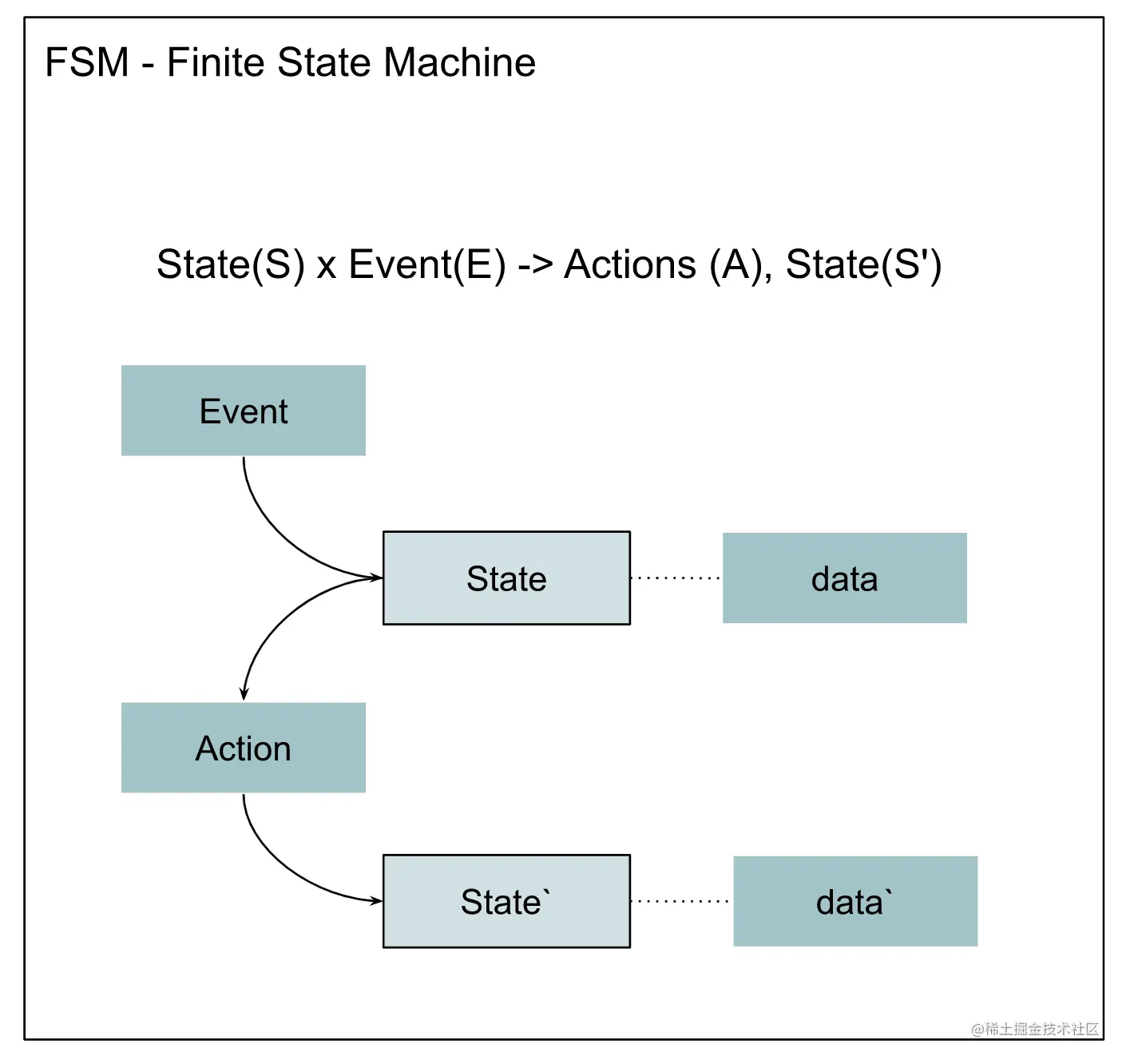 FSM - Finite State Machine

State(S) x Event(E) -> Actions (A), State(S')

Event

State

data

Action

State`

data`

@稀土掘金技术社区